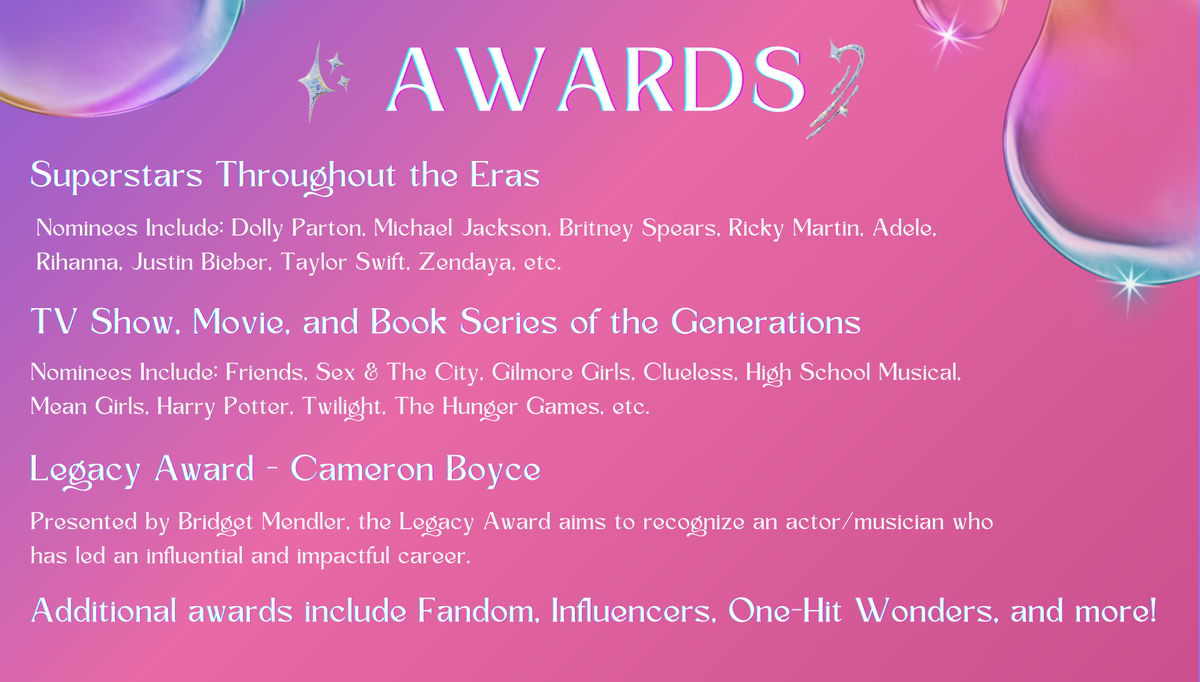 AWARDS

Superstars Throughout the Eras

Nominees Include: Dolly Parton, Michael Jackson, Britney Spears, Ricky Martin, Adele, Rihanna, Justin Bieber, Taylor Swift, Zendaya, etc.

TV Show, Movie, and Book Series of the Generations

Nominees Include: Friends, Sex & The City, Gilmore Girls, Clueless, High School Musical, Mean Girls, Harry Potter, Twilight, The Hunger Games, etc.

Legacy Award - Cameron Boyce

Presented by Bridget Mendler, the Legacy Award aims to recognize an actor/musician who has led an influential and impactful career.

Additional awards include Fandom, Influencers, One-Hit Wonders, and more!